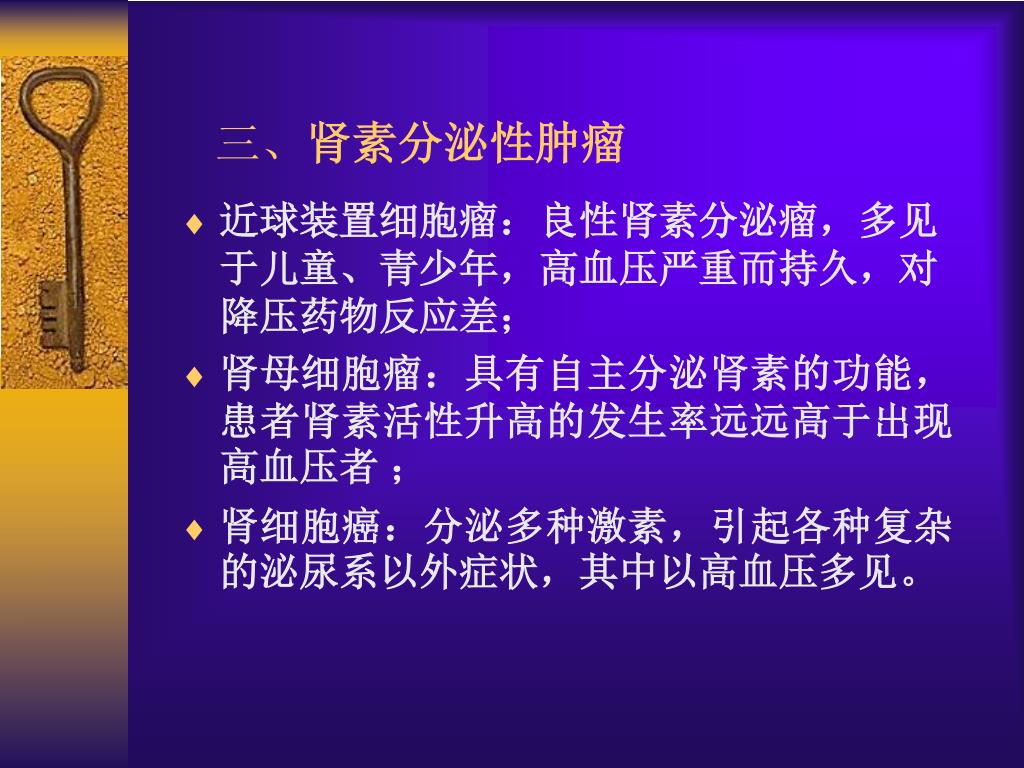 三、肾素分泌性肿瘤

♦ 近球装置细胞瘤：良性肾素分泌瘤，多见于儿童、青少年，高血压严重而持久，对降压药物反应差；

♦ 肾母细胞瘤：具有自主分泌肾素的功能，患者肾素活性升高的发生率远远高于出现高血压者 ；

♦ 肾细胞癌：分泌多种激素，引起各种复杂的泌尿系以外症状，其中以高血压多见。